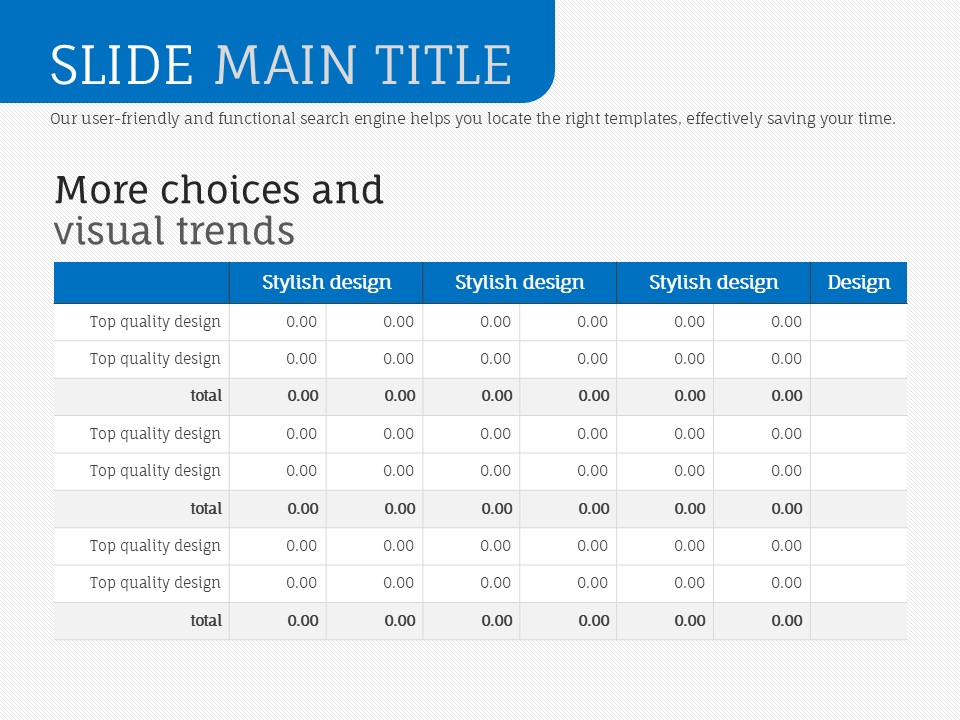 SLIDE MAIN TITLE

Our user-friendly and functional search engine helps you locate the right templates, effectively saving your time.

More choices and
visual trends

| | Stylish design | | Stylish design | | Stylish design | | Design |
|---|---|---|---|---|---|---|---|
| Top quality design | 0.00 | 0.00 | 0.00 | 0.00 | 0.00 | 0.00 | |
| Top quality design | 0.00 | 0.00 | 0.00 | 0.00 | 0.00 | 0.00 | |
| total | 0.00 | 0.00 | 0.00 | 0.00 | 0.00 | 0.00 | |
| Top quality design | 0.00 | 0.00 | 0.00 | 0.00 | 0.00 | 0.00 | |
| Top quality design | 0.00 | 0.00 | 0.00 | 0.00 | 0.00 | 0.00 | |
| total | 0.00 | 0.00 | 0.00 | 0.00 | 0.00 | 0.00 | |
| Top quality design | 0.00 | 0.00 | 0.00 | 0.00 | 0.00 | 0.00 | |
| Top quality design | 0.00 | 0.00 | 0.00 | 0.00 | 0.00 | 0.00 | |
| total | 0.00 | 0.00 | 0.00 | 0.00 | 0.00 | 0.00 | |